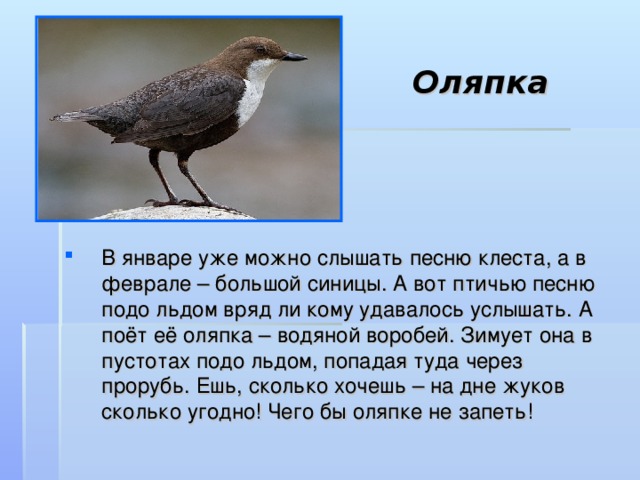 Оляпка

В январе уже можно слышать песню клеста, а в феврале – большой синицы. А вот птичью песню подо льдом вряд ли кому удавалось услышать. А поёт её оляпка – водяной воробей. Зимует она в пустотах подо льдом, попадая туда через прорубь. Ешь, сколько хочешь – на дне жуков сколько угодно! Чего бы оляпке не запеть!